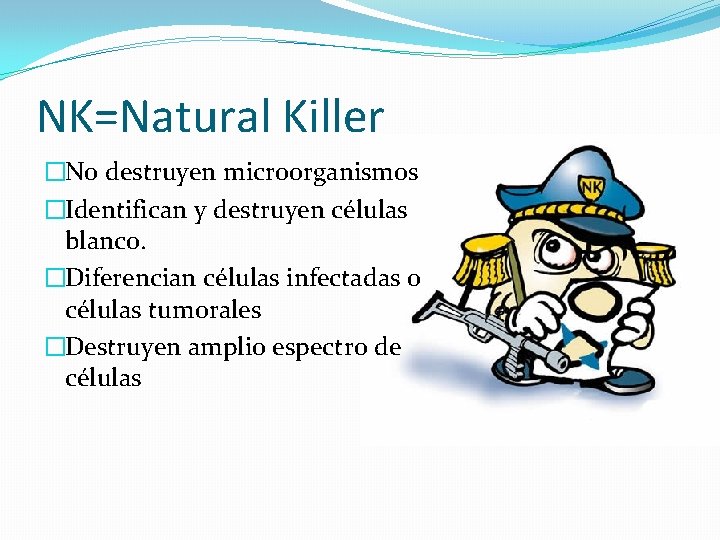 NK=Natural Killer

□No destruyen microorganismos

□Identifican y destruyen células blanco.

□Diferencian células infectadas o células tumorales

□Destruyen amplio espectro de células

NK